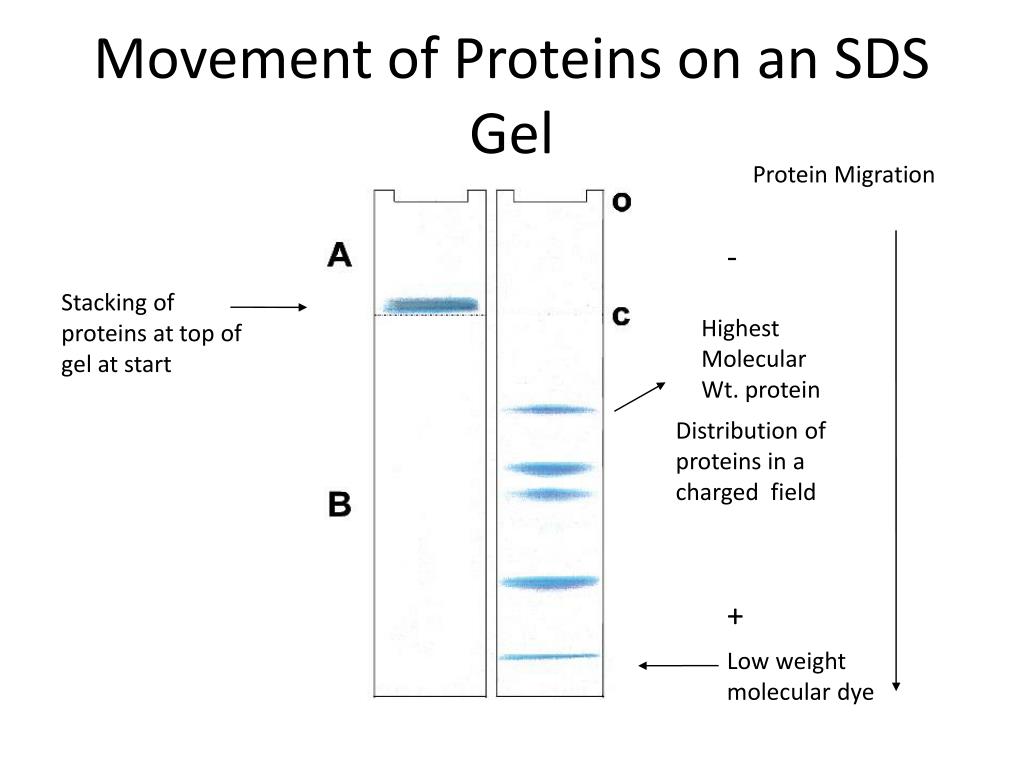 Movement of Proteins on an SDS Gel

Protein Migration

o

A

-

Stacking of proteins at top of gel at start

c

Highest Molecular Wt. protein

Distribution of proteins in a charged field

B

+

Low weight molecular dye